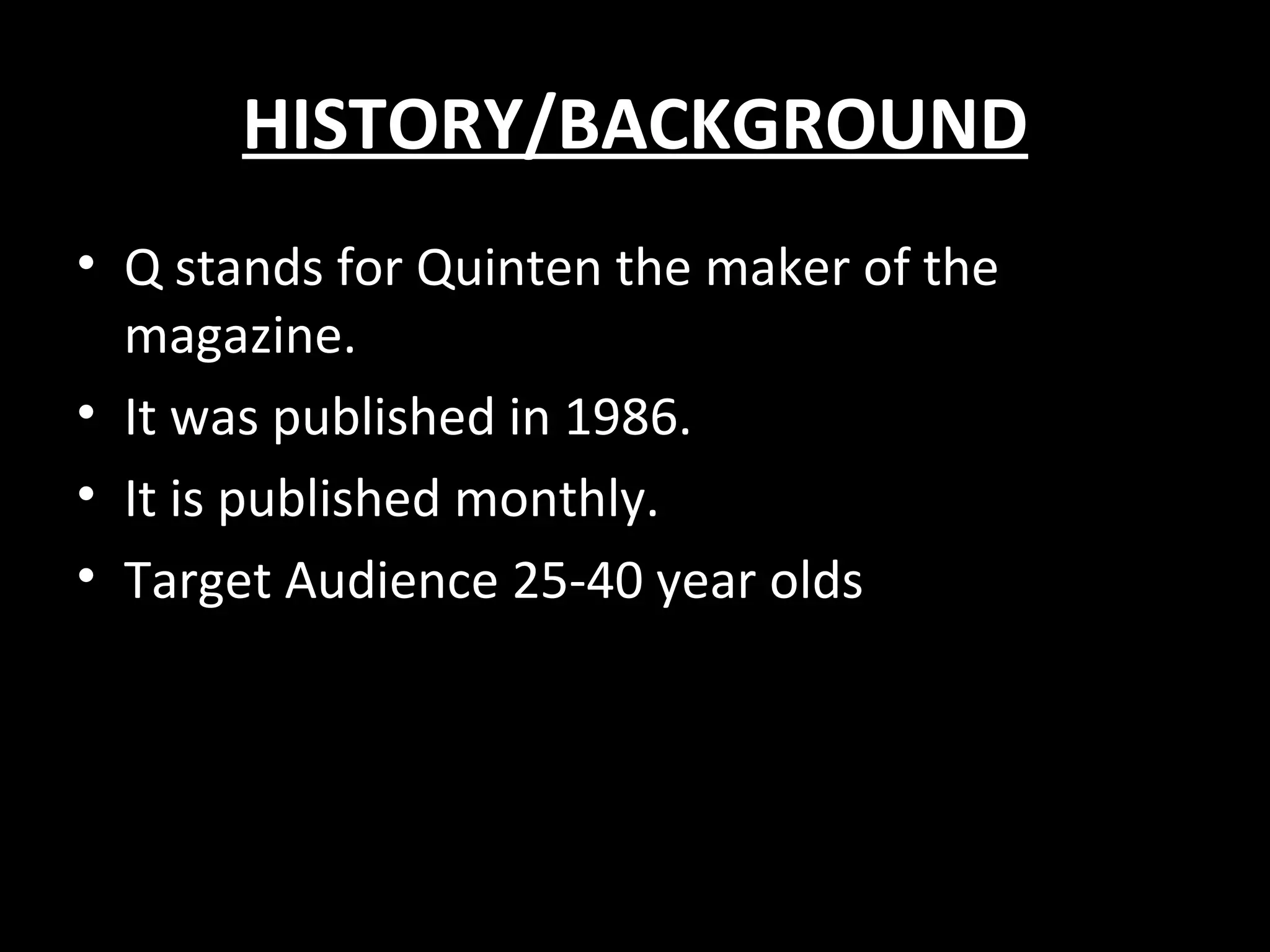 HISTORY/BACKGROUND

• Q stands for Quinten the maker of the magazine.
• It was published in 1986.
• It is published monthly.
• Target Audience 25-40 year olds